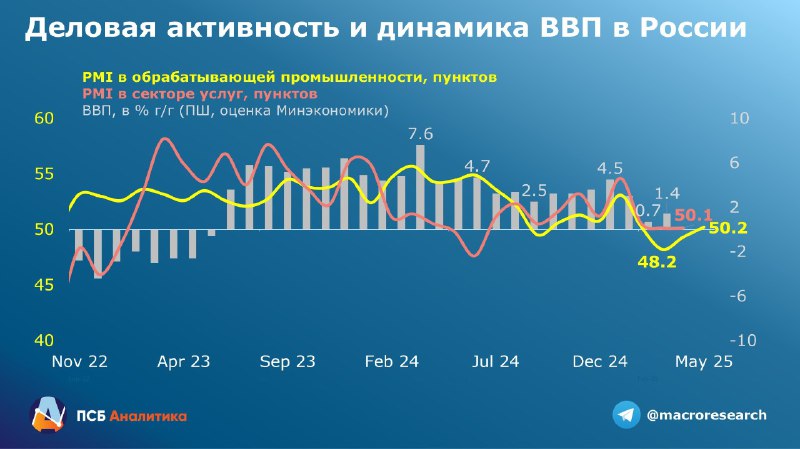 Деловая активность и динамика ВВП в России

PMI в обрабатывающей промышленности, пунктов
PMI в секторе услуг, пунктов
ВВП, в % г/г (ПШ, оценка Минэкономики)

60
55
50
45
40

10
6
2
-2
-6
-10

7.6
4.7
2.5
4.5
0.7
1.4
50.1
50.2
48.2

Nov 22
Apr 23
Sep 23
Feb 24
Jul 24
Dec 24
May 25

ПСБ Аналитика
@macroresearch